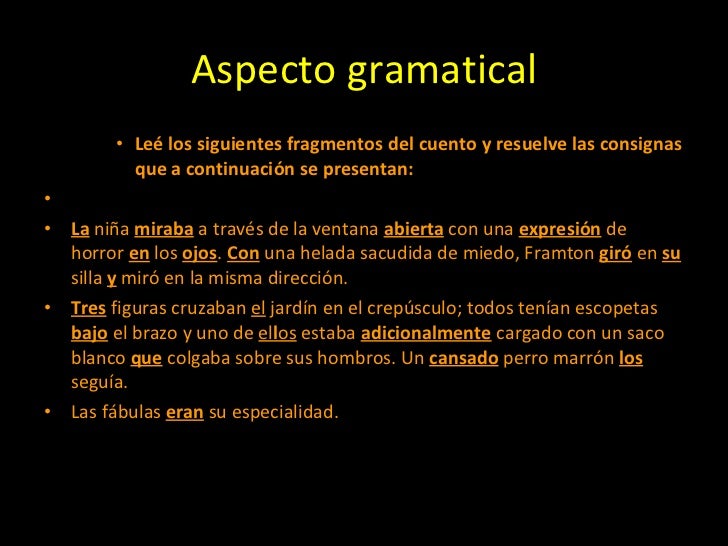 Aspecto gramatical

• Leé los siguientes fragmentos del cuento y resuelve las consignas que a continuación se presentan:

•

• La niña miraba a través de la ventana abierta con una expresión de horror en los ojos. Con una helada sacudida de miedo, Framton giró en su silla y miró en la misma dirección.

• Tres figuras cruzaban el jardín en el crepúsculo; todos tenían escopetas bajo el brazo y uno de ellos estaba adicionalmente cargado con un saco blanco que colgaba sobre sus hombros. Un cansado perro marrón los seguía.

• Las fábulas eran su especialidad.